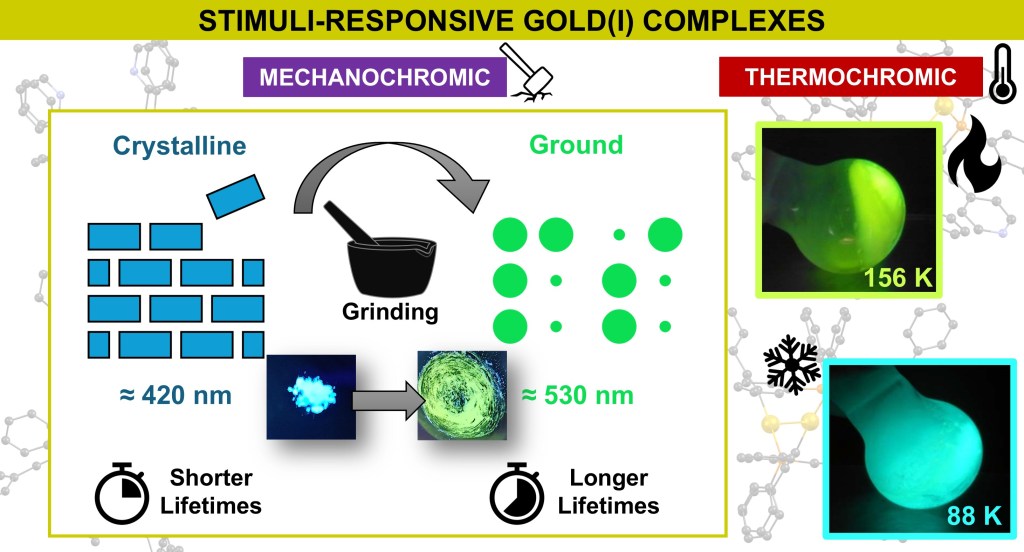 STIMULI-RESPONSIVE GOLD(I) COMPLEXES

MECHANOCHROMIC

THERMOCHROMIC

Crystalline

Ground

Grinding

≈ 420 nm

≈ 530 nm

Shorter Lifetimes

Longer Lifetimes

156 K

88 K